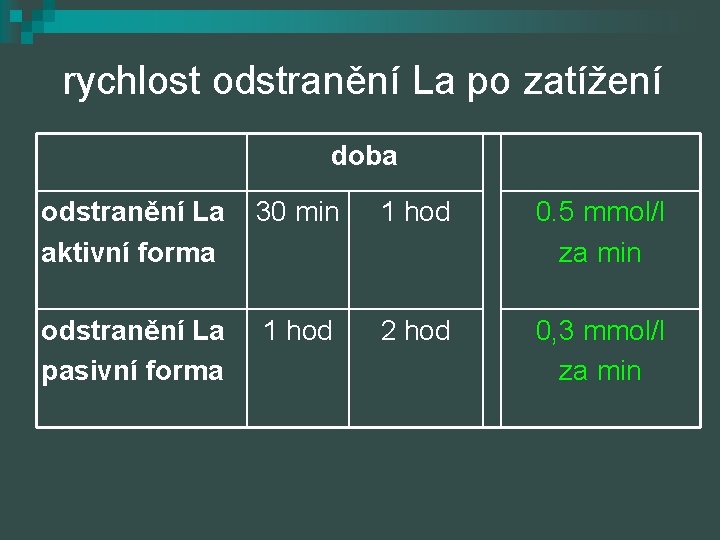 rychlost odstranění La po zatížení

| | doba | | | |
|---|---|---|---|---|
| odstranění La aktivní forma | 30 min | 1 hod | | 0.5 mmol/l za min |
| odstranění La pasivní forma | 1 hod | 2 hod | | 0,3 mmol/l za min |